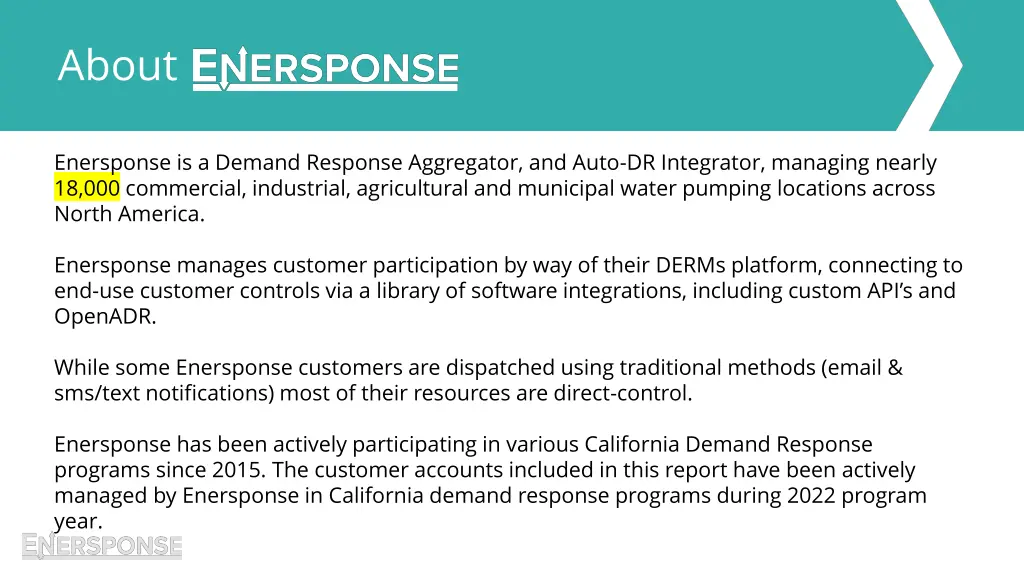 About ENERSPONSE

Enersponse is a Demand Response Aggregator, and Auto-DR Integrator, managing nearly 18,000 commercial, industrial, agricultural and municipal water pumping locations across North America.

Enersponse manages customer participation by way of their DERMs platform, connecting to end-use customer controls via a library of software integrations, including custom API's and OpenADR.

While some Enersponse customers are dispatched using traditional methods (email & sms/text notifications) most of their resources are direct-control.

Enersponse has been actively participating in various California Demand Response programs since 2015. The customer accounts included in this report have been actively managed by Enersponse in California demand response programs during 2022 program year.

ENERSPONSE